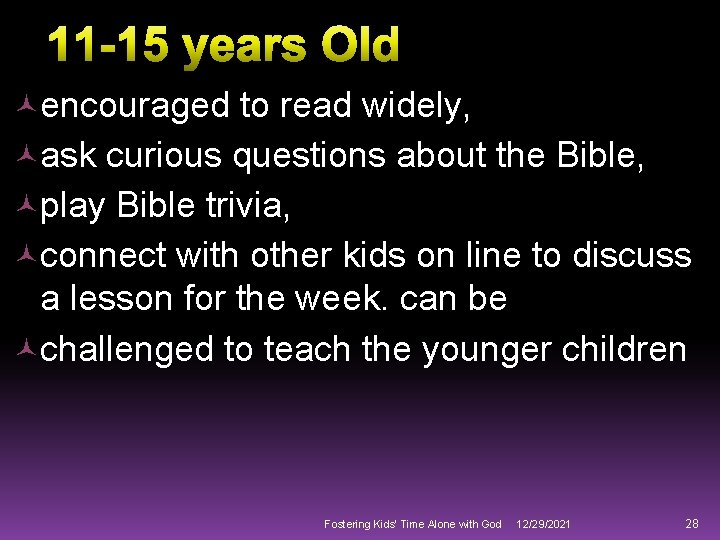 11-15 years Old

encouraged to read widely,

ask curious questions about the Bible,

play Bible trivia,

connect with other kids on line to discuss a lesson for the week. can be

challenged to teach the younger children

Fostering Kids' Time Alone with God 12/29/2021 28